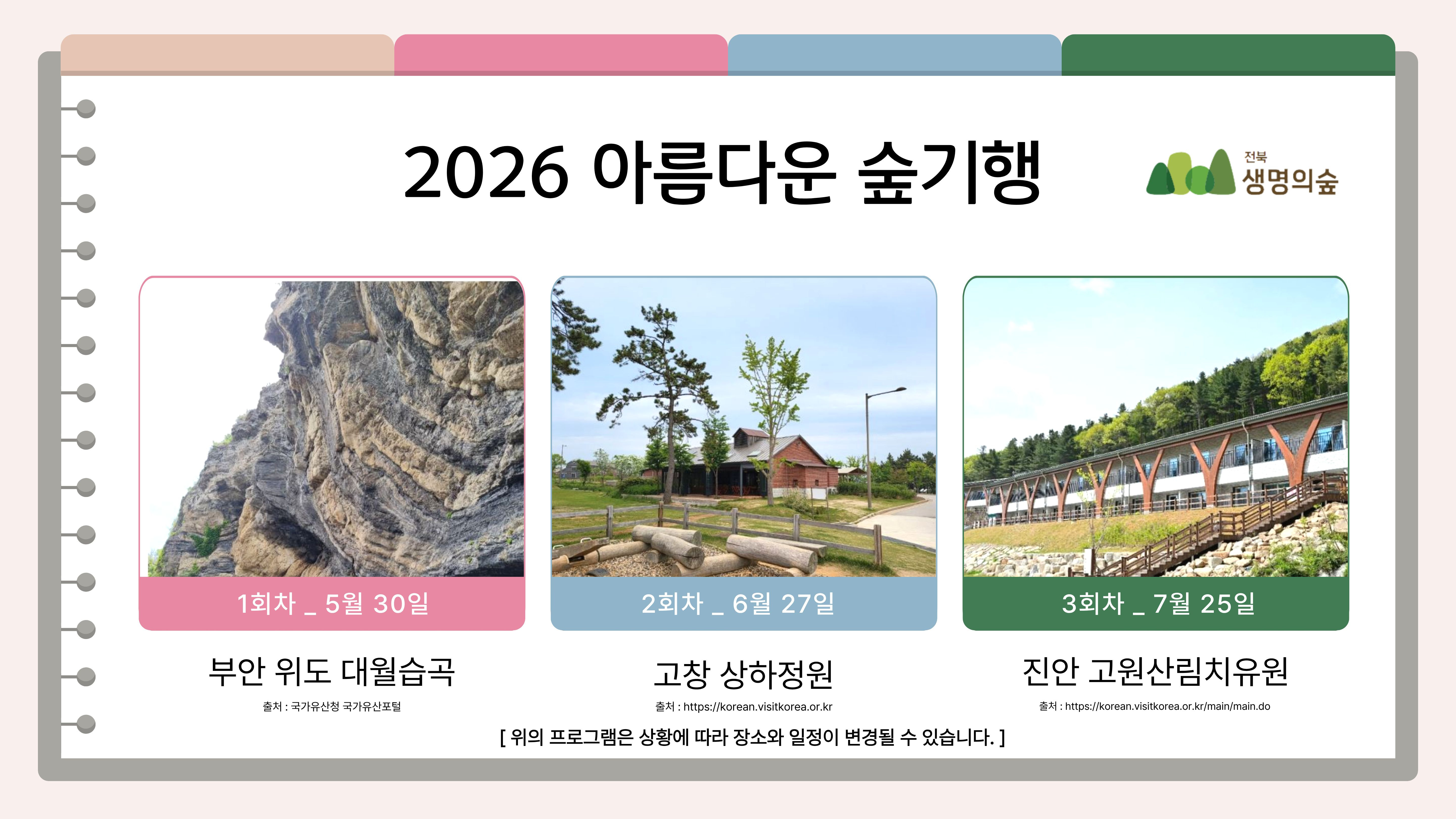 2026 아름다운 숲기행

전북
생명의숲

1회차 _ 5월 30일

부안 위도 대월습곡

출처 : 국가유산청 국가유산포털

2회차 _ 6월 27일

고창 상하정원

출처 : https://korean.visitkorea.or.kr

3회차 _ 7월 25일

진안 고원산림치유원

출처 : https://korean.visitkorea.or.kr/main/main.do

[ 위의 프로그램은 상황에 따라 장소와 일정이 변경될 수 있습니다. ]